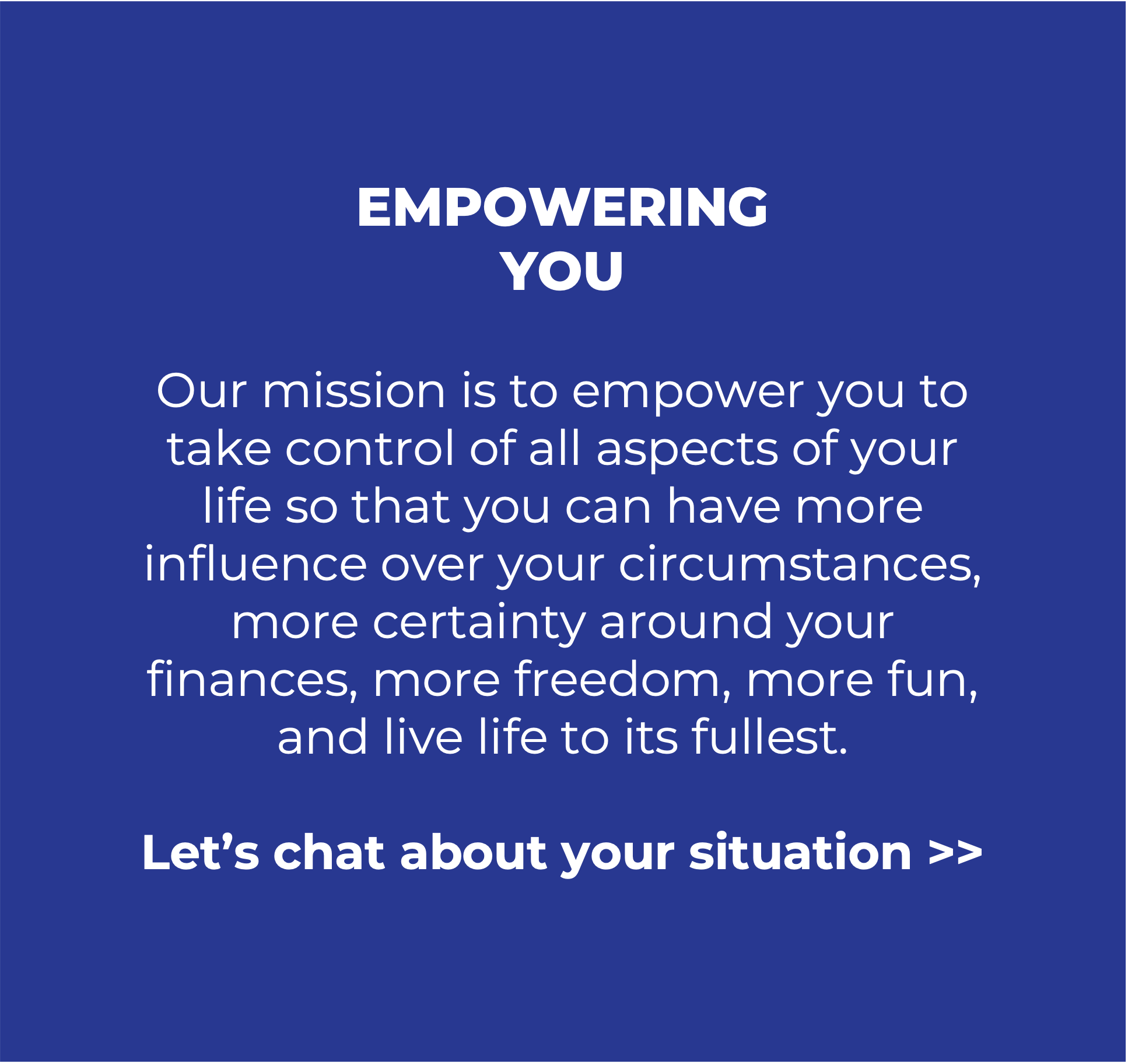 EMPOWERING
YOU

Our mission is to empower you to take control of all aspects of your life so that you can have more influence over your circumstances, more certainty around your finances, more freedom, more fun, and live life to its fullest.

Let’s chat about your situation >>